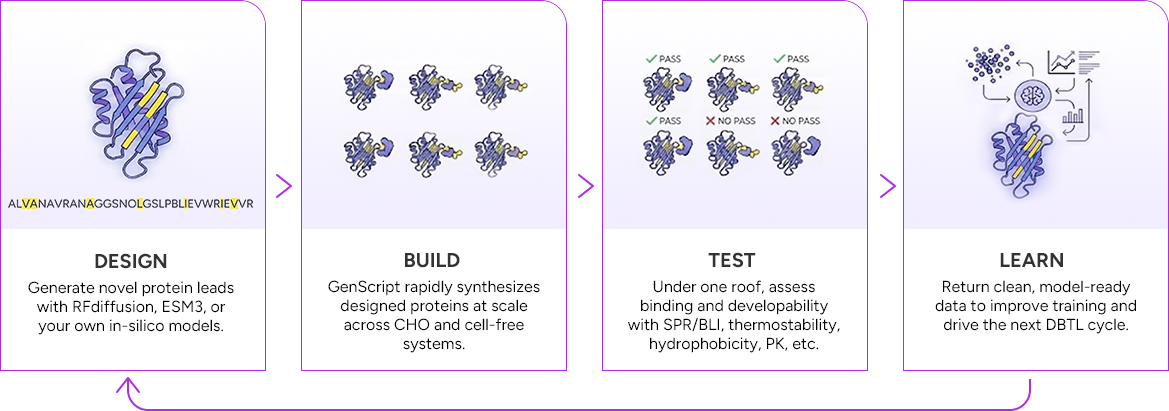 ALVANAVRANAGGSNOLGSLPBLIEVWRIEVVR

DESIGN

Generate novel protein leads with RFdiffusion, ESM3, or your own in-silico models.

BUILD

GenScript rapidly synthesizes designed proteins at scale across CHO and cell-free systems.

PASS PASS PASS
PASS NO PASS NO PASS

TEST

Under one roof, assess binding and developability with SPR/BLI, thermostability, hydrophobicity, PK, etc.

LEARN

Return clean, model-ready data to improve training and drive the next DBTL cycle.